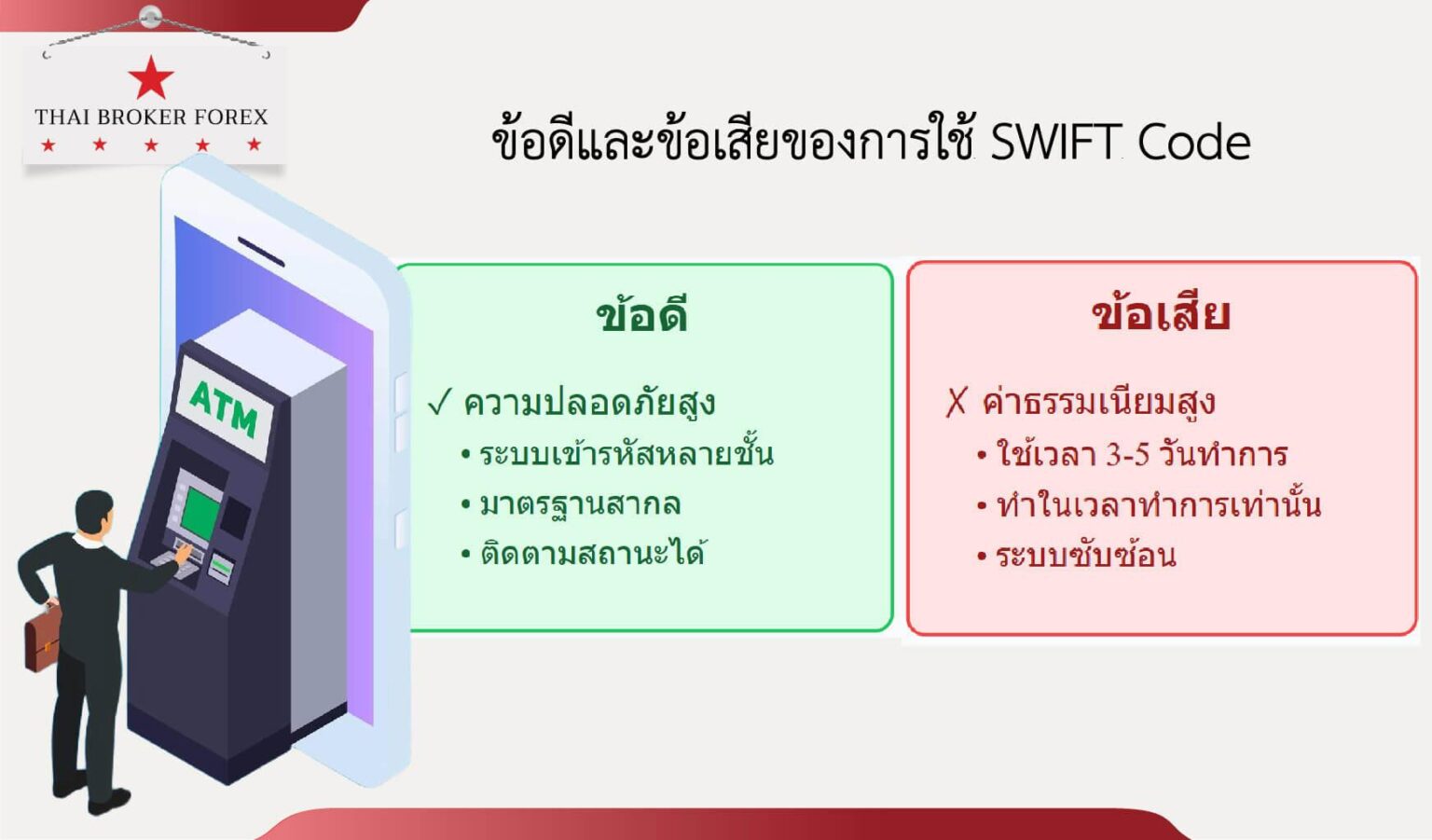 THAI BROKER FOREX

ข้อดีและข้อเสียของการใช้ SWIFT Code

ATM

ข้อดี

✓ ความปลอดภัยสูง
• ระบบเข้ารหัสหลายชั้น
• มาตรฐานสากล
• ติดตามสถานะได้

ข้อเสีย

X ค่าธรรมเนียมสูง
• ใช้เวลา 3-5 วันทำการ
• ทำในเวลาทำการเท่านั้น
• ระบบซับซ้อน